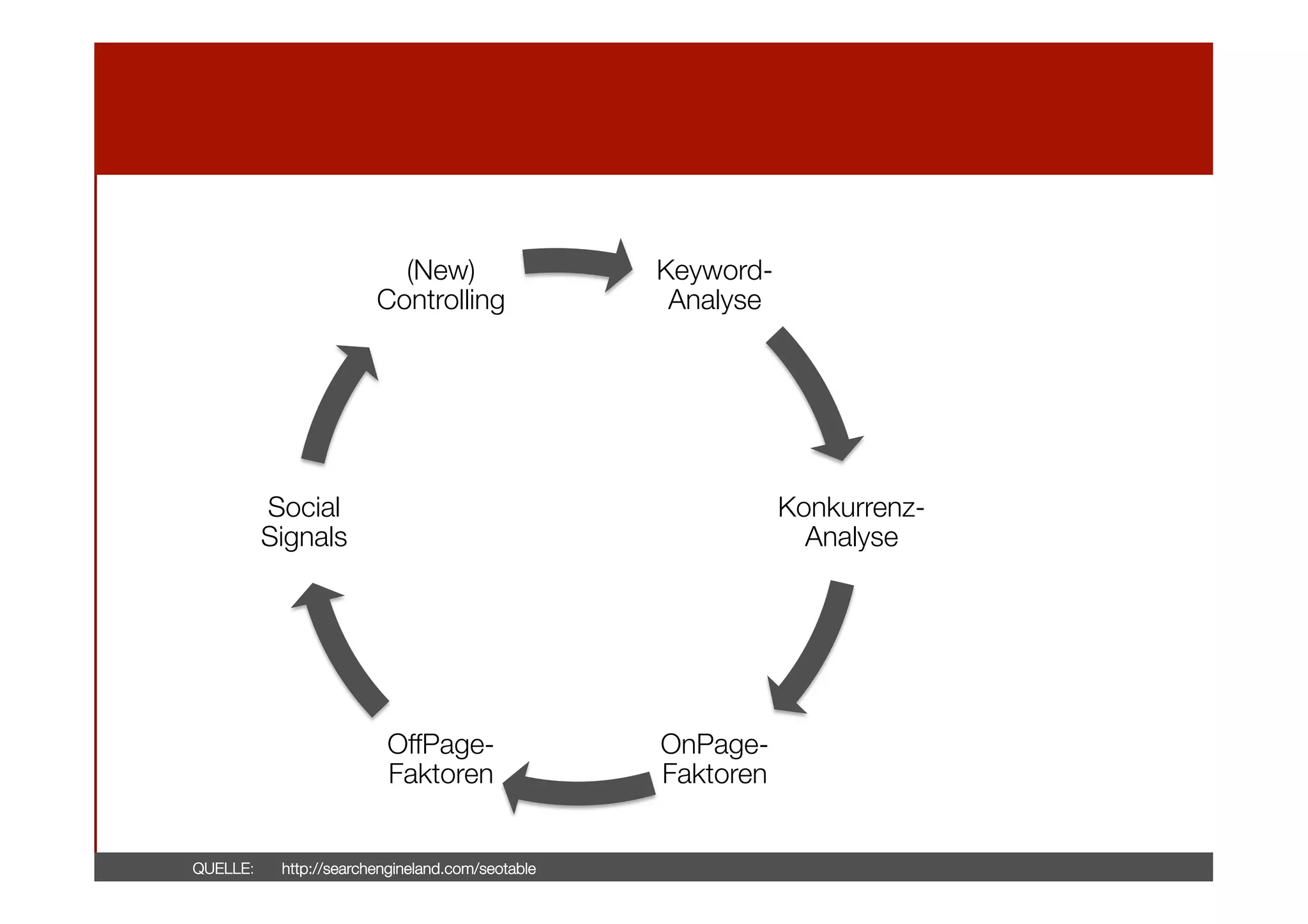 (New) Controlling

Keyword-Analyse

Konkurrenz-Analyse

OnPage-Faktoren

OffPage-Faktoren

Social Signals

QUELLE: http://searchengineland.com/seotable